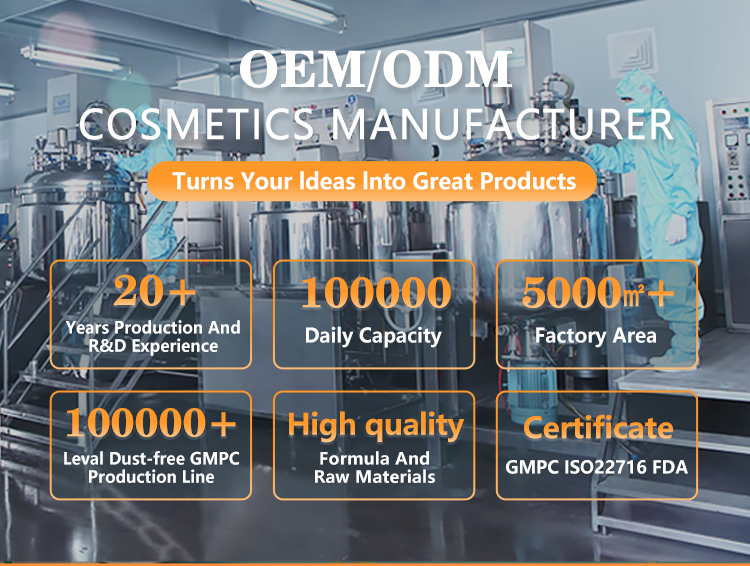 OEM/ODM
COSMETICS MANUFACTURER

Turns Your Ideas Into Great Products

20+
Years Production And R&D Experience

100000
Daily Capacity

5000㎡+
Factory Area

100000+
Leval Dust-free GMPC Production Line

High quality
Formula And Raw Materials

Certificate
GMPC ISO22716 FDA